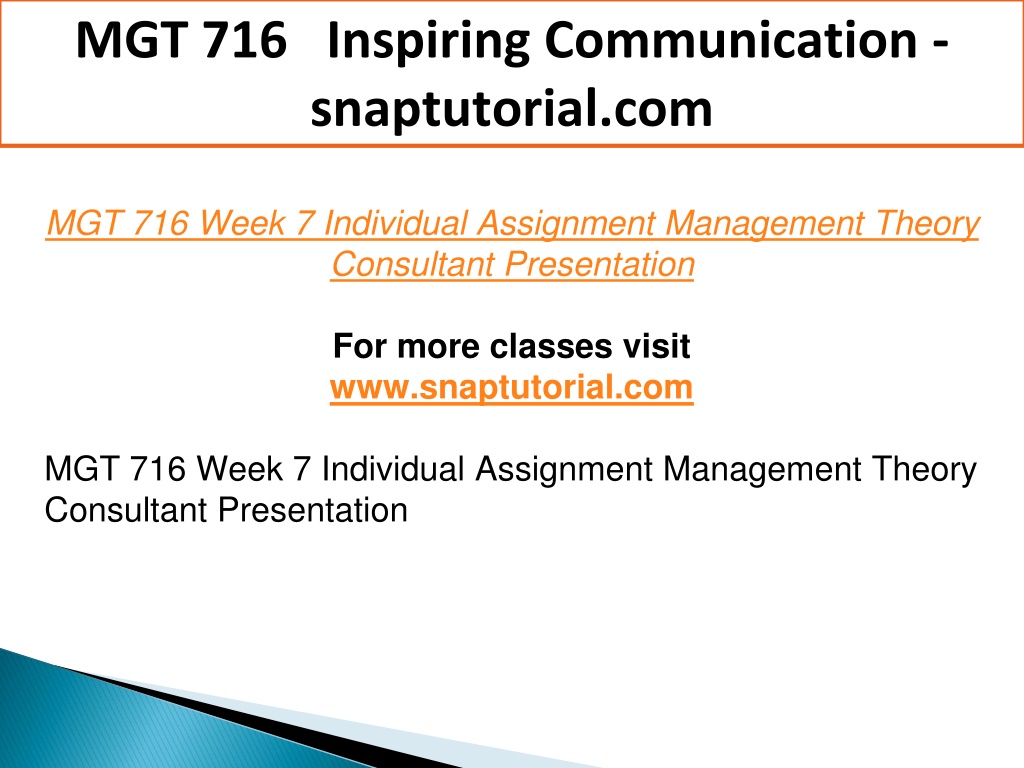 MGT 716 Inspiring Communication - snaptutorial.com

MGT 716 Week 7 Individual Assignment Management Theory Consultant Presentation

For more classes visit
www.snaptutorial.com

MGT 716 Week 7 Individual Assignment Management Theory Consultant Presentation